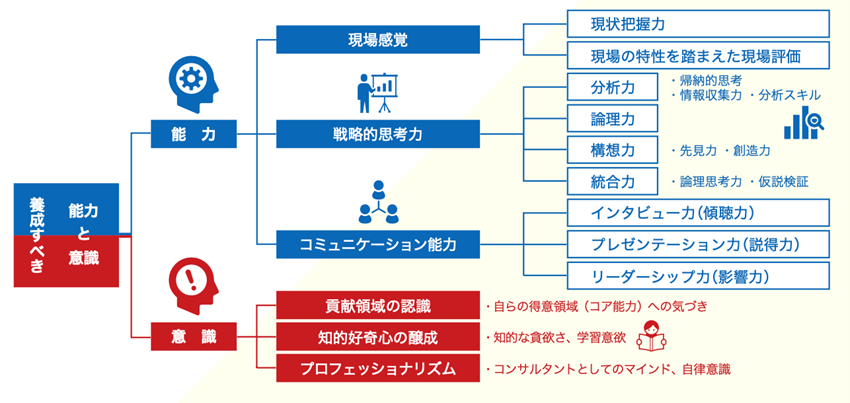 養成すべき 能力と意識

能 力

現場感覚

現状把握力

現場の特性を踏まえた現場評価

戦略的思考力

分析力

・帰納的思考
・情報収集力 ・分析スキル

論理力

構想力

・先見力 ・創造力

統合力

・論理思考力 ・仮説検証

コミュニケーション能力

インタビュー力(傾聴力)

プレゼンテーション力(説得力)

リーダーシップ力(影響力)

意 識

貢献領域の認識

・自らの得意領域(コア能力)への気づき

知的好奇心の醸成

・知的な貪欲さ、学習意欲

プロフェッショナリズム

・コンサルタントとしてのマインド、自律意識